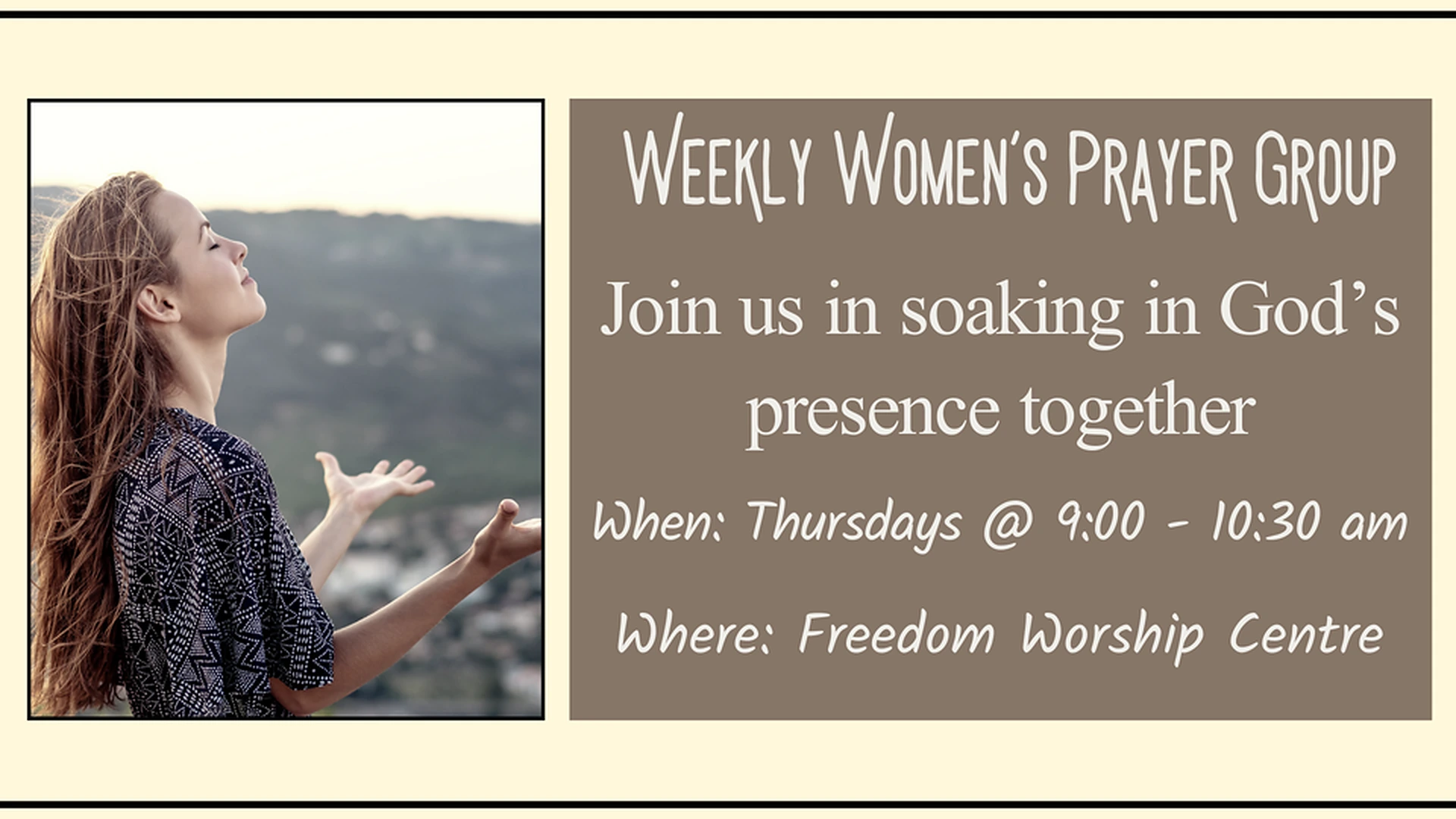 Weekly Women's Prayer Group

Join us in soaking in God's presence together

When: Thursdays @ 9:00 - 10:30 am

Where: Freedom Worship Centre